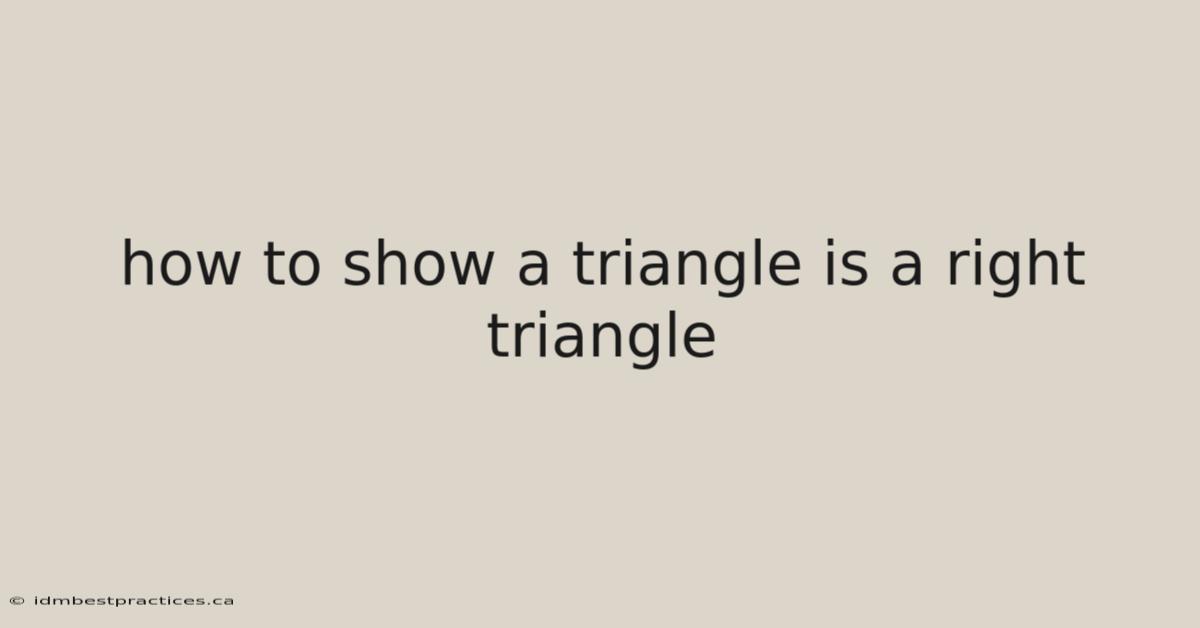 how to show a triangle is a right triangle

© idmbestpractices.ca